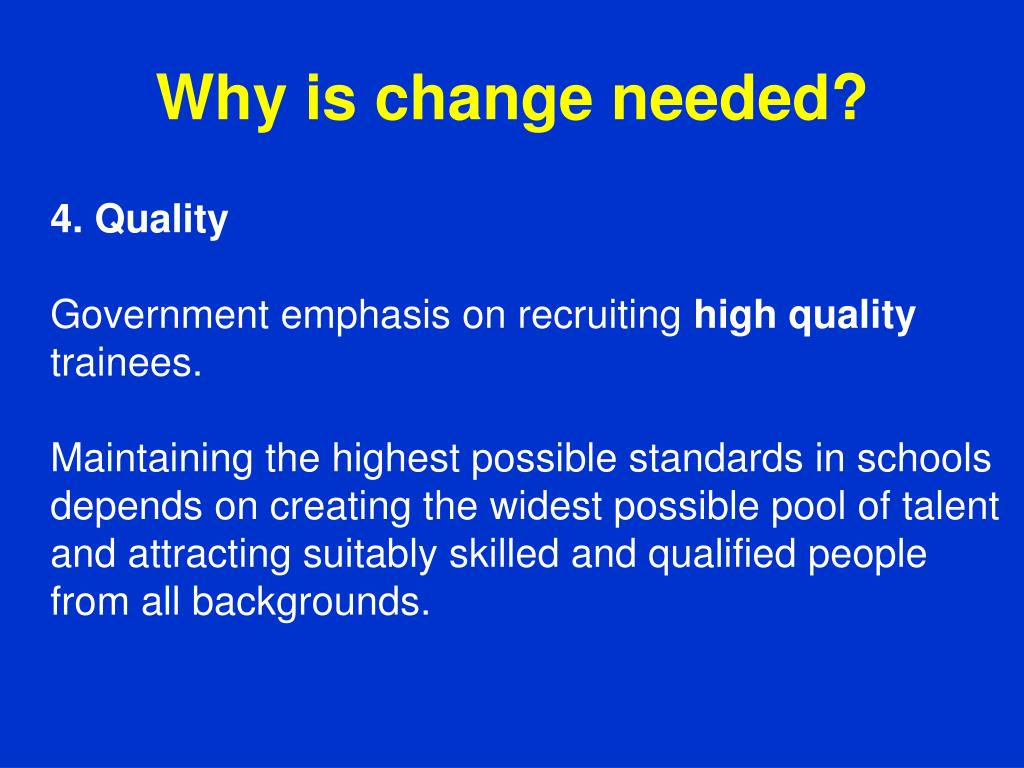 Why is change needed?

4. Quality

Government emphasis on recruiting high quality trainees.

Maintaining the highest possible standards in schools depends on creating the widest possible pool of talent and attracting suitably skilled and qualified people from all backgrounds.